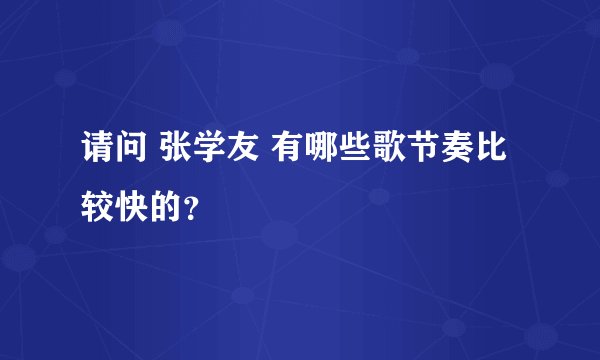 请问 张学友 有哪些歌节奏比较快的？